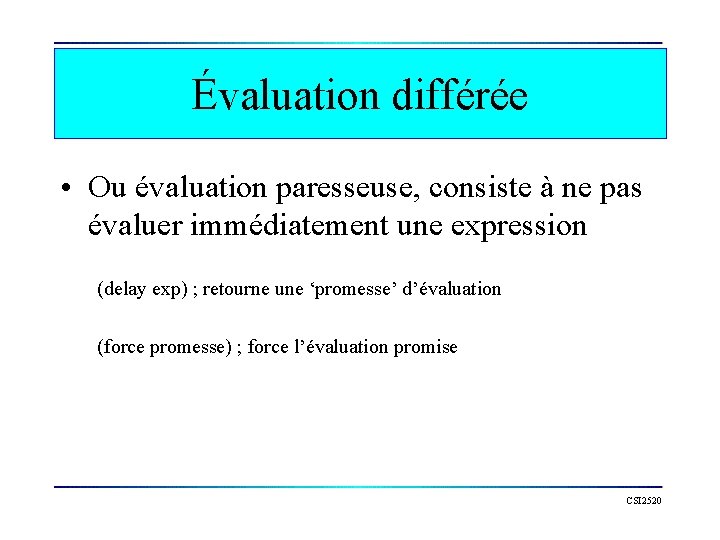 Évaluation différée

• Ou évaluation paresseuse, consiste à ne pas évaluer immédiatement une expression

(delay exp) ; retourne une ‘promesse’ d’évaluation

(force promesse) ; force l’évaluation promise

CSI2520